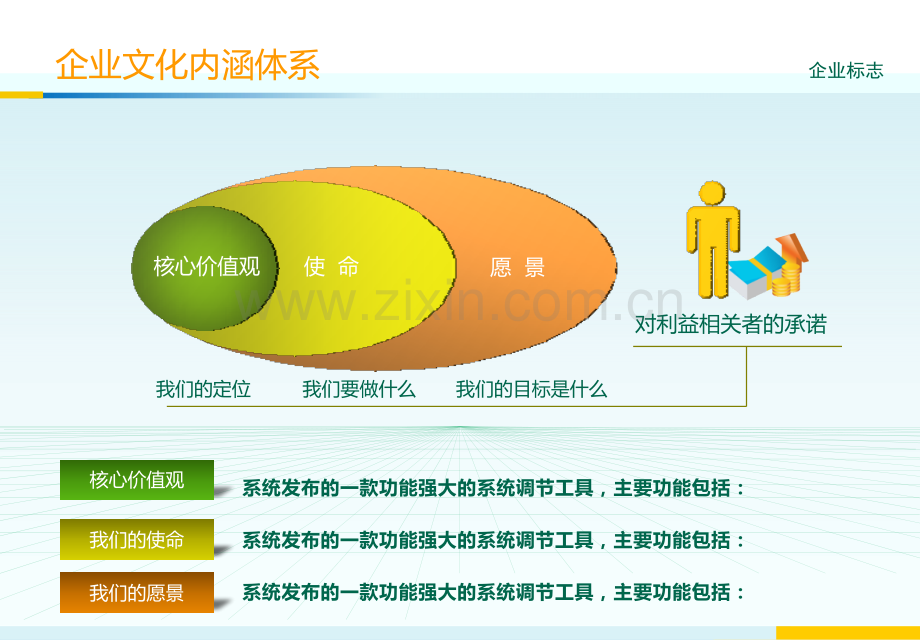 企业文化内涵体系

企业标志

核心价值观

使 命

愿 景

对利益相关者的承诺

我们的定位

我们要做什么

我们的目标是什么

核心价值观

系统发布的一款功能强大的系统调节工具，主要功能包括：

我们的使命

系统发布的一款功能强大的系统调节工具，主要功能包括：

我们的愿景

系统发布的一款功能强大的系统调节工具，主要功能包括：

www.zixin.com.cn